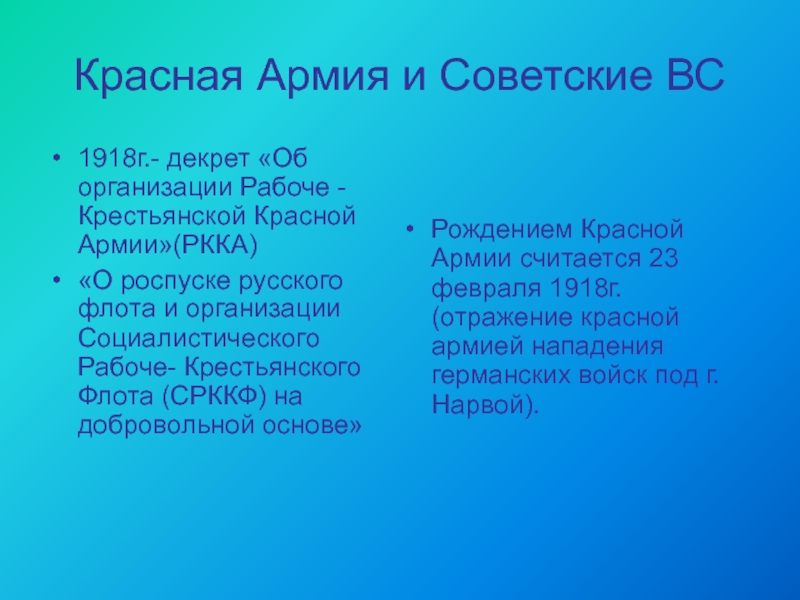 Красная Армия и Советские ВС

• 1918г.- декрет «Об организации Рабоче - Крестьянской Красной Армии»(РККА)
• «О роспуске русского флота и организации Социалистического Рабоче- Крестьянского Флота (СРККФ) на добровольной основе»

• Рождением Красной Армии считается 23 февраля 1918г. (отражение красной армией нападения германских войск под г. Нарвой).